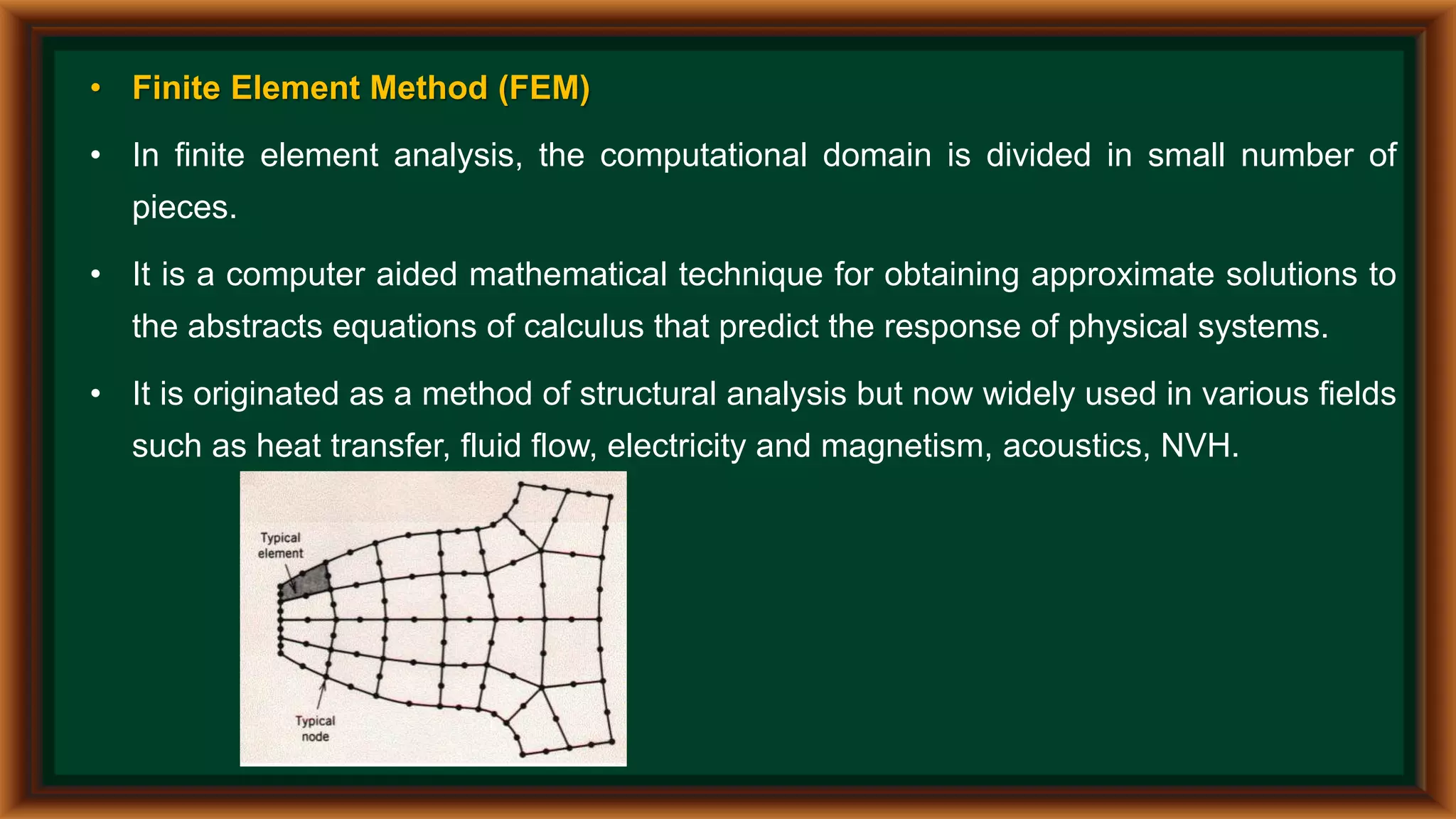 • Finite Element Method (FEM)

• In finite element analysis, the computational domain is divided in small number of pieces.

• It is a computer aided mathematical technique for obtaining approximate solutions to the abstracts equations of calculus that predict the response of physical systems.

• It is originated as a method of structural analysis but now widely used in various fields such as heat transfer, fluid flow, electricity and magnetism, acoustics, NVH.

Typical element

Typical node